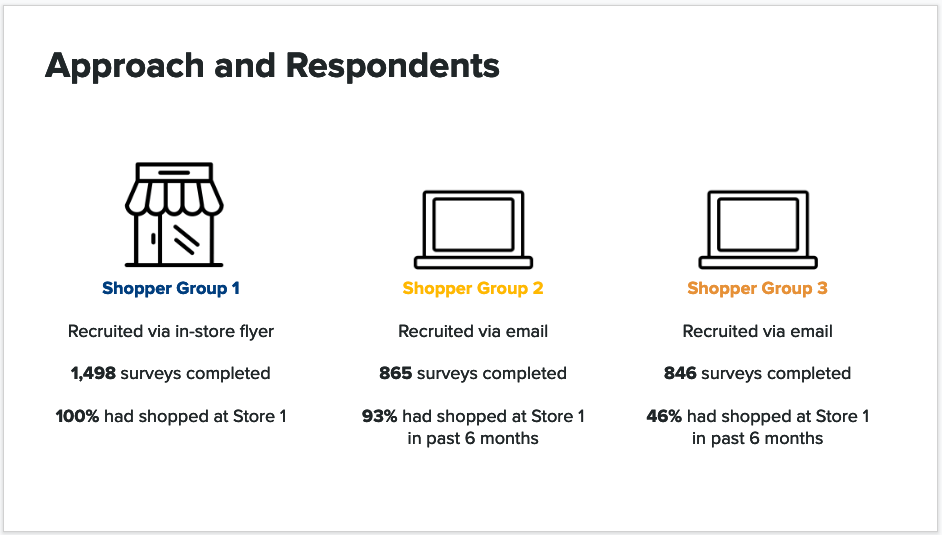 Approach and Respondents

Shopper Group 1

Recruited via in-store flyer

1,498 surveys completed

100% had shopped at Store 1

Shopper Group 2

Recruited via email

865 surveys completed

93% had shopped at Store 1 in past 6 months

Shopper Group 3

Recruited via email

846 surveys completed

46% had shopped at Store 1 in past 6 months